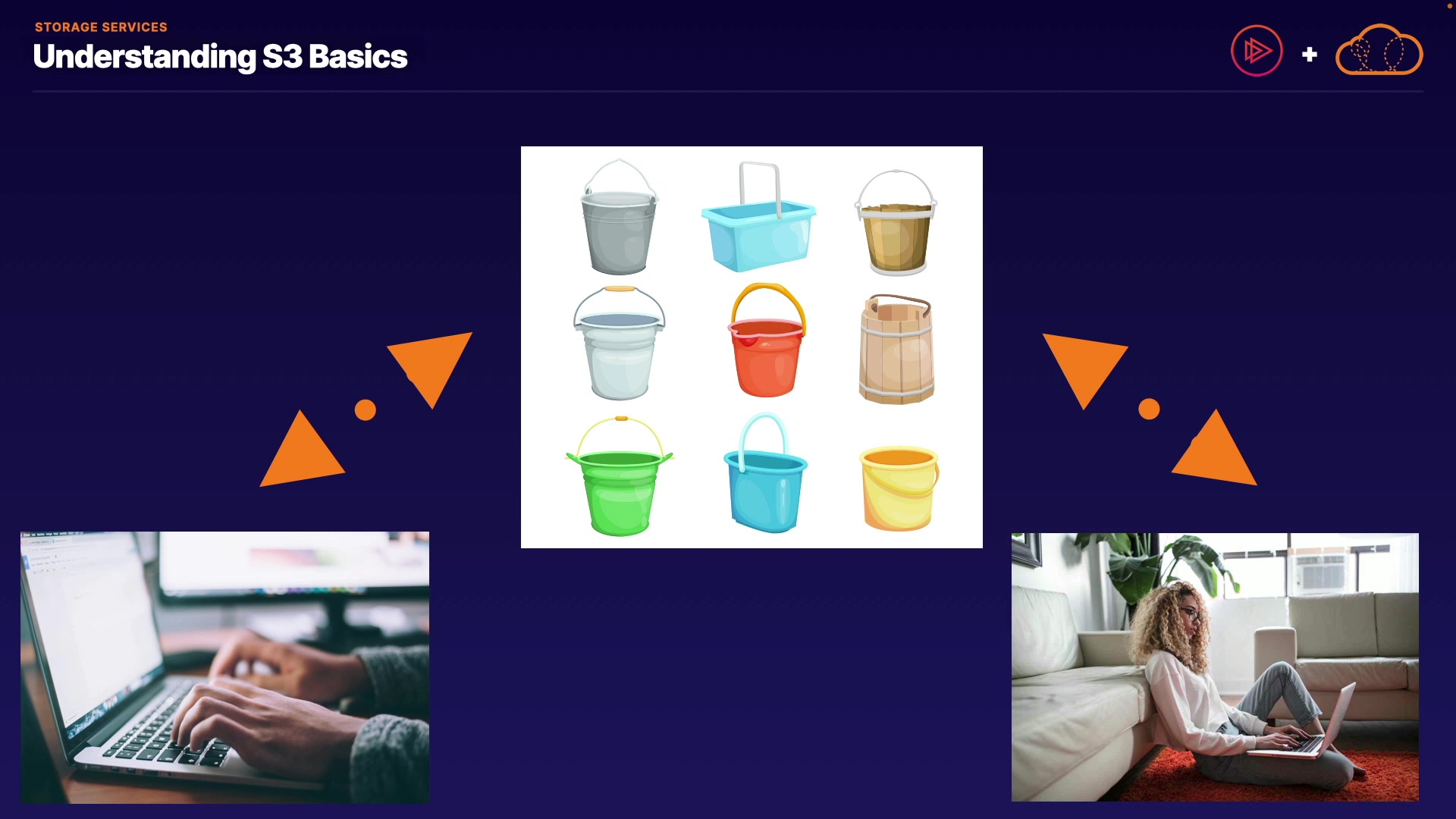 STORAGE SERVICES
Understanding S3 Basics

+